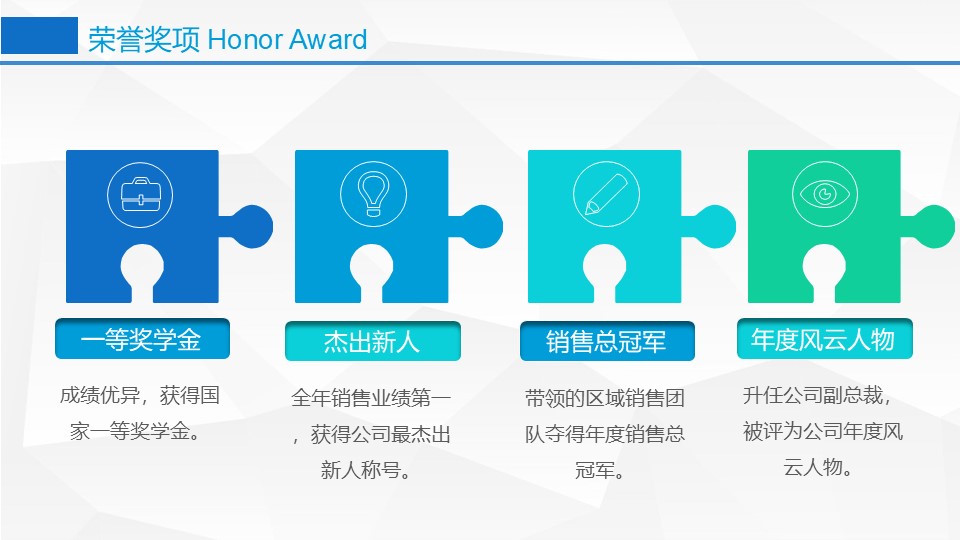 荣誉奖项 Honor Award

一等奖学金

成绩优异，获得国家一等奖学金。

杰出新人

全年销售业绩第一，获得公司最杰出新人称号。

销售总冠军

带领的区域销售团队夺得年度销售总冠军。

年度风云人物

升任公司副总裁，被评为公司年度风云人物。